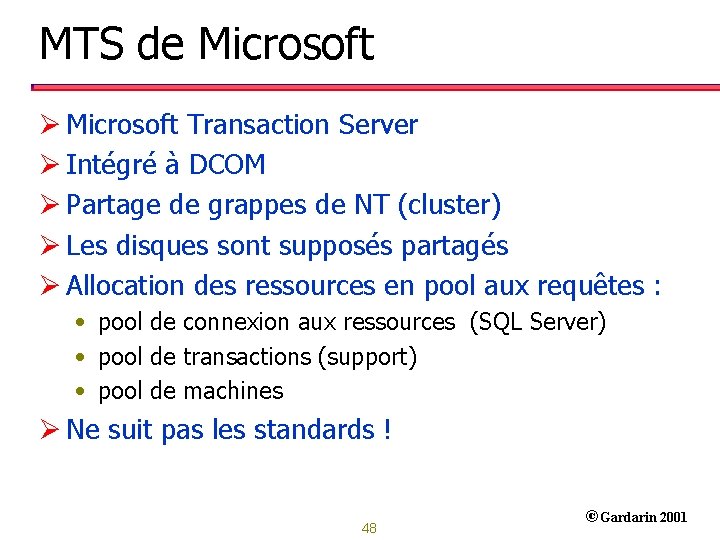 MTS de Microsoft

➢ Microsoft Transaction Server
➢ Intégré à DCOM
➢ Partage de grappes de NT (cluster)
➢ Les disques sont supposés partagés
➢ Allocation des ressources en pool aux requêtes :
• pool de connexion aux ressources (SQL Server)
• pool de transactions (support)
• pool de machines
➢ Ne suit pas les standards !

48

© Gardarin 2001